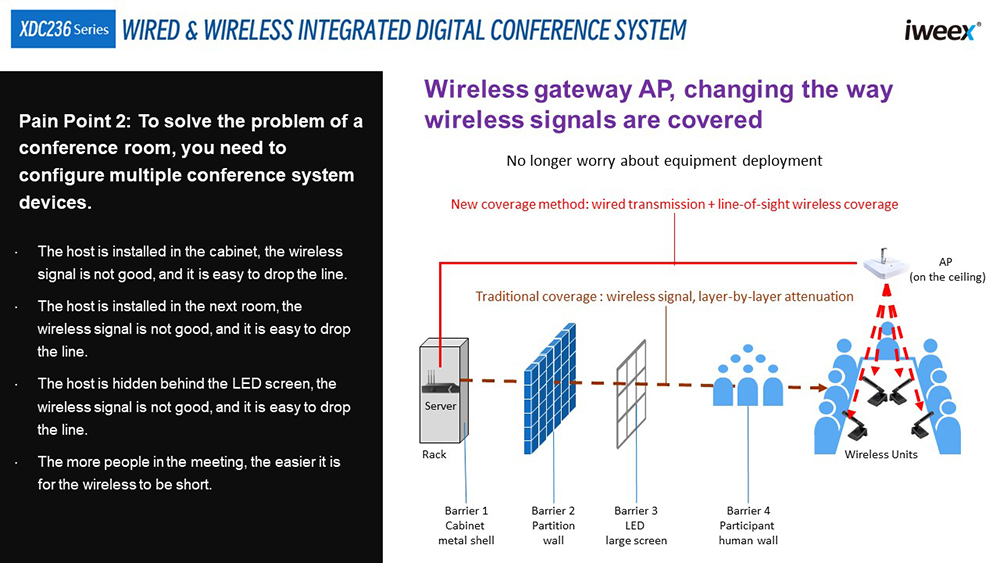 XDC236 Series WIRED & WIRELESS INTEGRATED DIGITAL CONFERENCE SYSTEM

iweex

Pain Point 2: To solve the problem of a conference room, you need to configure multiple conference system devices.

· The host is installed in the cabinet, the wireless signal is not good, and it is easy to drop the line.

· The host is installed in the next room, the wireless signal is not good, and it is easy to drop the line.

· The host is hidden behind the LED screen, the wireless signal is not good, and it is easy to drop the line.

· The more people in the meeting, the easier it is for the wireless to be short.

Wireless gateway AP, changing the way wireless signals are covered

No longer worry about equipment deployment

New coverage method: wired transmission + line-of-sight wireless coverage

AP
(on the ceiling)

Traditional coverage : wireless signal, layer-by-layer attenuation

Server

Rack

Wireless Units

Barrier 1
Cabinet
metal shell

Barrier 2
Partition
wall

Barrier 3
LED
large screen

Barrier 4
Participant
human wall